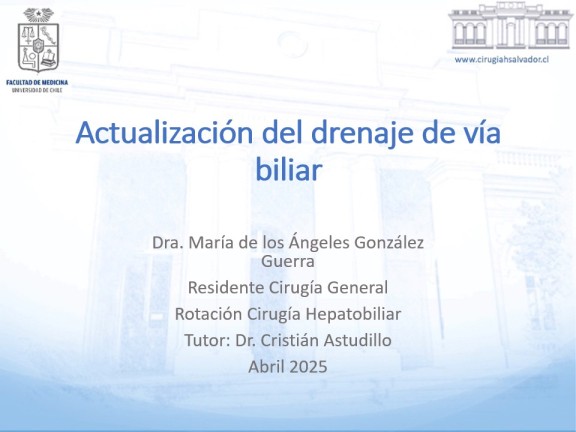 FACULTAD DE MEDICINA
UNIVERSIDAD DE CHILE

www.cirugiahsalvador.cl

Actualización del drenaje de vía biliar

Dra. María de los Ángeles González Guerra

Residente Cirugía General

Rotación Cirugía Hepatobiliar

Tutor: Dr. Cristián Astudillo

Abril 2025